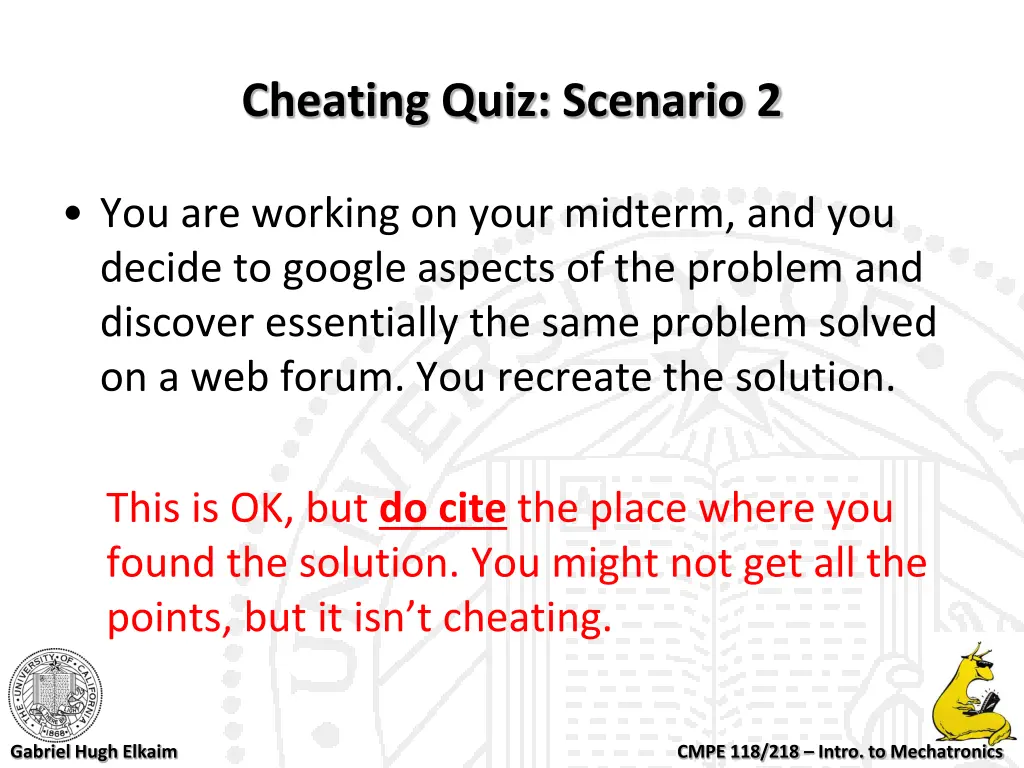 Cheating Quiz: Scenario 2

• You are working on your midterm, and you decide to google aspects of the problem and discover essentially the same problem solved on a web forum. You recreate the solution.

This is OK, but do cite the place where you found the solution. You might not get all the points, but it isn't cheating.

THE UNIVERSITY OF CALIFORNIA 1868

Gabriel Hugh Elkaim

CMPE 118/218 – Intro. to Mechatronics